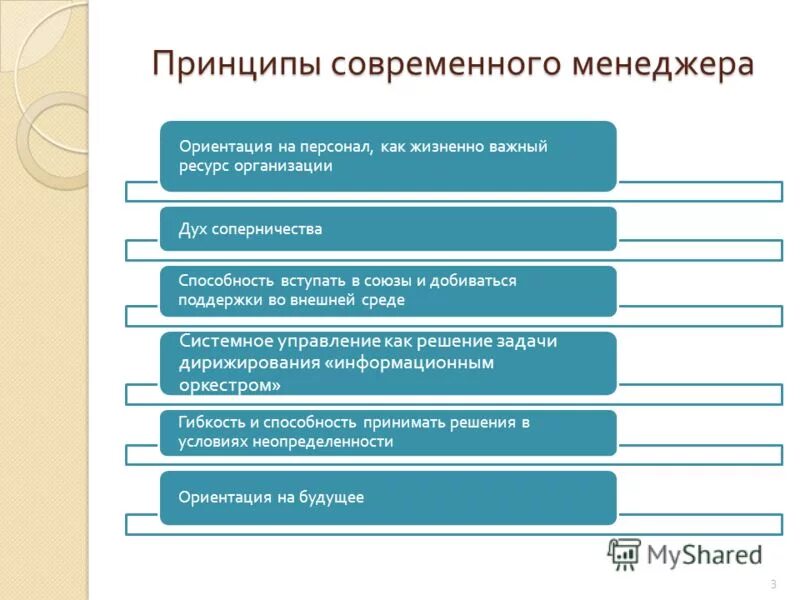 Принципы современного менеджера

Ориентация на персонал, как жизненно важный ресурс организации

Дух соперничества

Способность вступать в союзы и добиваться поддержки во внешней среде

Системное управление как решение задачи дирижирования «информационным оркестром»

Гибкость и способность принимать решения в условиях неопределенности

Ориентация на будущее

MyShared

3